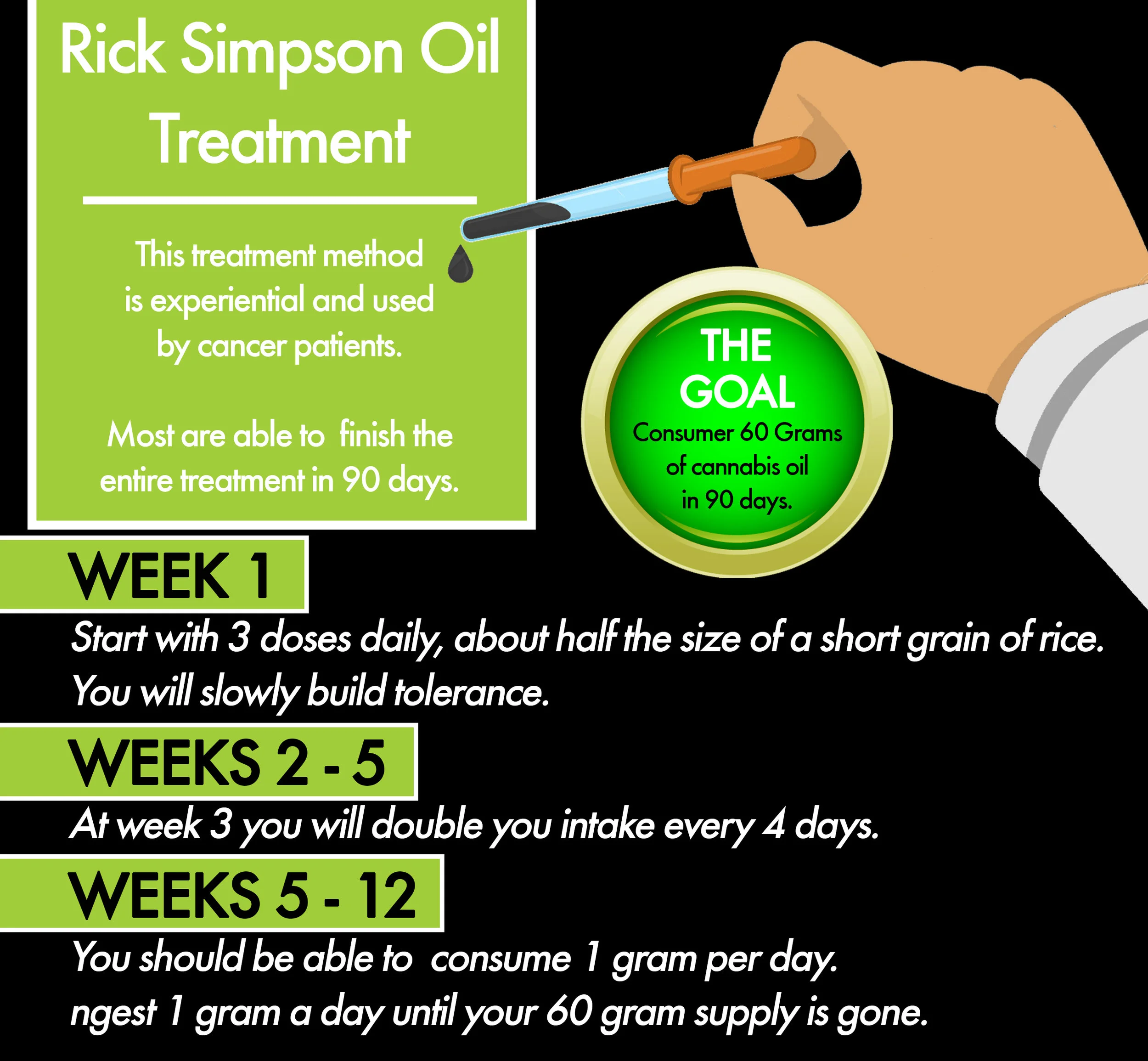 Rick Simpson Oil Treatment

This treatment method is experiential and used by cancer patients.

Most are able to finish the entire treatment in 90 days.

THE GOAL
Consumer 60 Grams of cannabis oil in 90 days.

WEEK 1
Start with 3 doses daily, about half the size of a short grain of rice. You will slowly build tolerance.

WEEKS 2 - 5
At week 3 you will double you intake every 4 days.

WEEKS 5 - 12
You should be able to consume 1 gram per day. ngest 1 gram a day until your 60 gram supply is gone.